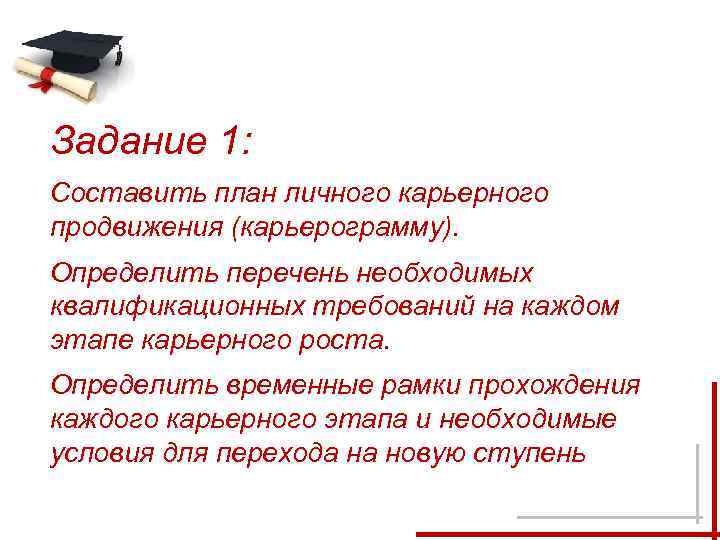 Задание 1:

Составить план личного карьерного продвижения (карьерограмму).

Определить перечень необходимых квалификационных требований на каждом этапе карьерного роста.

Определить временные рамки прохождения каждого карьерного этапа и необходимые условия для перехода на новую ступень